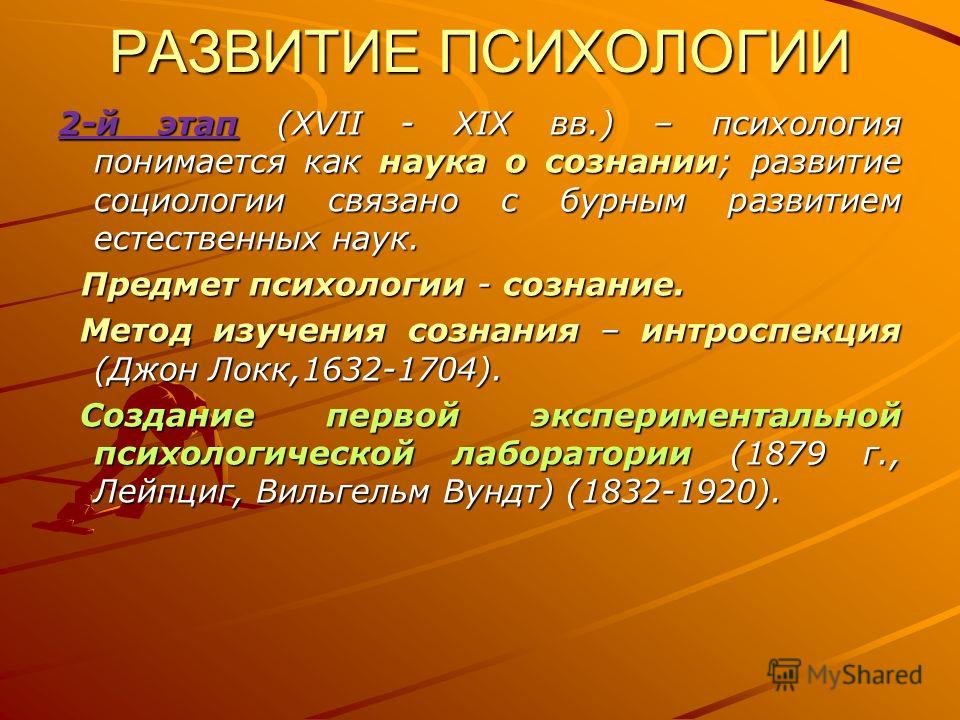 РАЗВИТИЕ ПСИХОЛОГИИ

2-й этап (XVII - XIX вв.) – психология понимается как наука о сознании; развитие социологии связано с бурным развитием естественных наук.

Предмет психологии - сознание.

Метод изучения сознания – интроспекция (Джон Локк,1632-1704).

Создание первой экспериментальной психологической лаборатории (1879 г., Лейпциг, Вильгельм Вундт) (1832-1920).

MyShared